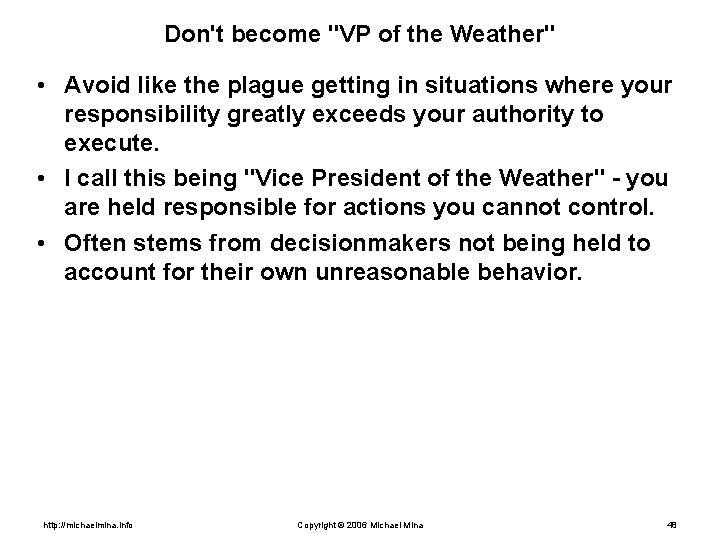 Don't become "VP of the Weather"

• Avoid like the plague getting in situations where your responsibility greatly exceeds your authority to execute.

• I call this being "Vice President of the Weather" - you are held responsible for actions you cannot control.

• Often stems from decisionmakers not being held to account for their own unreasonable behavior.

http://michaelmina.info

Copyright © 2006 Michael Mina

48